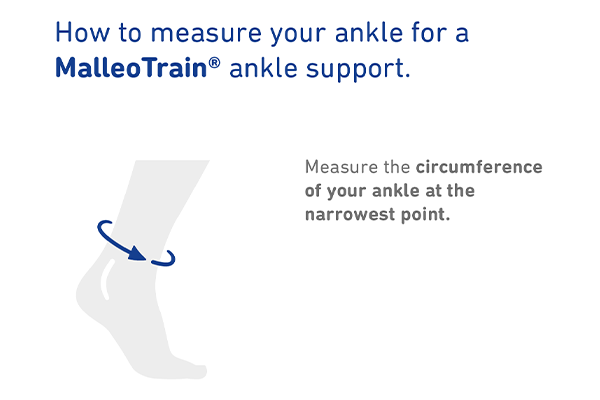 How to measure your ankle for a MalleoTrain® ankle support.

Measure the circumference of your ankle at the narrowest point.